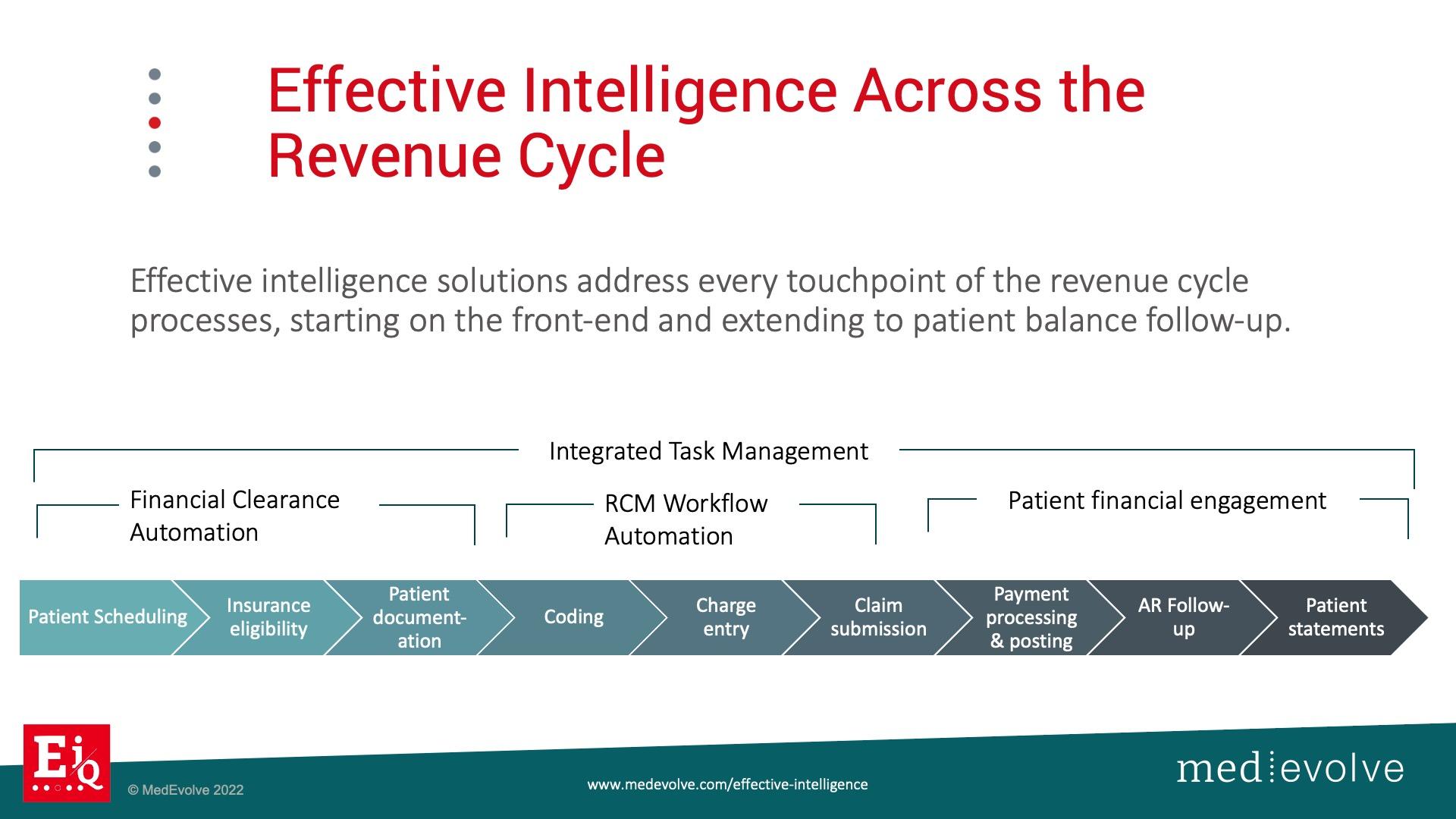 Effective Intelligence Across the Revenue Cycle

Effective intelligence solutions address every touchpoint of the revenue cycle processes, starting on the front-end and extending to patient balance follow-up.

Integrated Task Management

Financial Clearance Automation

RCM Workflow Automation

Patient financial engagement

Patient Scheduling

Insurance eligibility

Patient documentation

Coding

Charge entry

Claim submission

Payment processing & posting

AR Follow-up

Patient statements

EiQ

© MedEvolve 2022

www.medevolve.com/effective-intelligence

med evolve